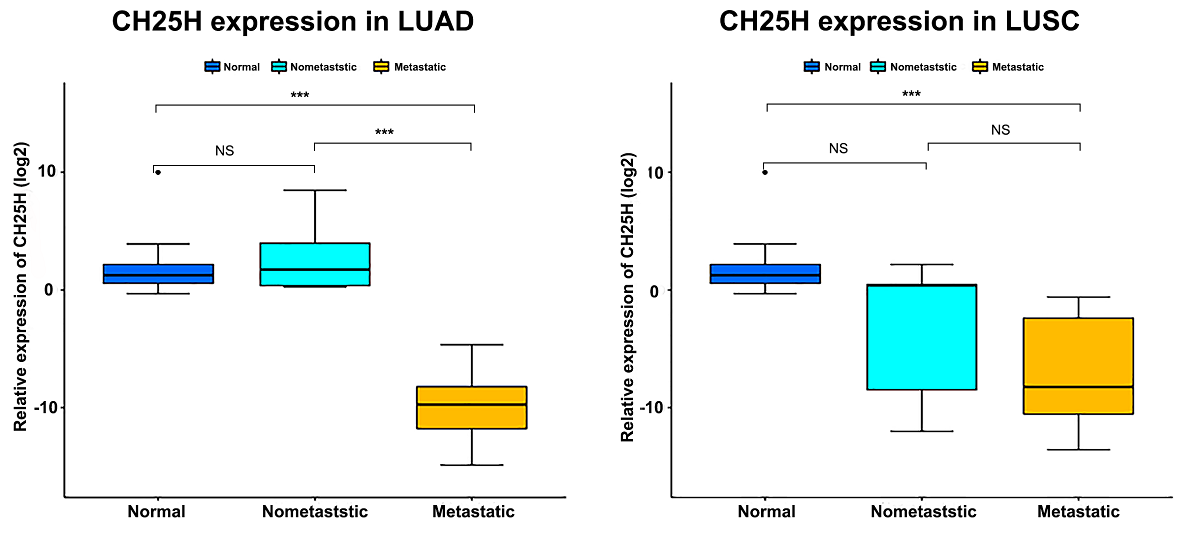 CH25H expression in LUAD

Normal Nometaststic Metastatic

***

NS

***

Relative expression of CH25H (log2)

10

0

-10

Normal Nometaststic Metastatic

CH25H expression in LUSC

Normal Nometaststic Metastatic

***

NS

NS

Relative expression of CH25H (log2)

10

0

-10

Normal Nometaststic Metastatic